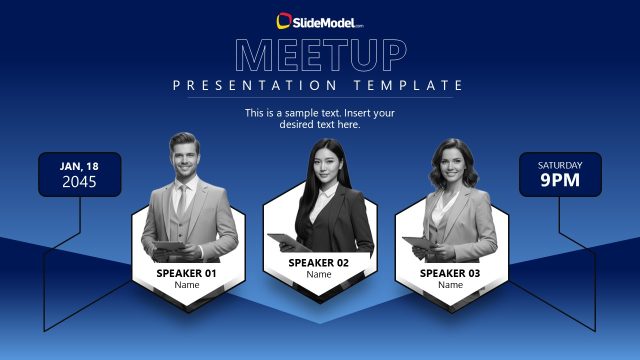 SlideModel.com

MEETUP

PRESENTATION TEMPLATE

This is a sample text. Insert your desired text here.

JAN, 18
2045

SPEAKER 01
Name

SPEAKER 02
Name

SPEAKER 03
Name

SATURDAY
9PM